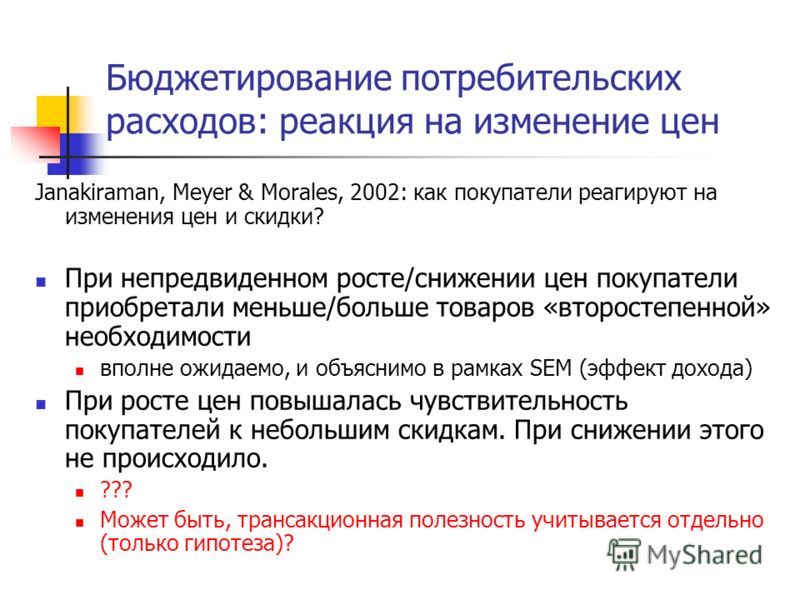 Бюджетирование потребительских расходов: реакция на изменение цен

Janakiraman, Meyer & Morales, 2002: как покупатели реагируют на изменения цен и скидки?

При непредвиденном росте/снижении цен покупатели приобретали меньше/больше товаров «второстепенной» необходимости

вполне ожидаемо, и объяснимо в рамках SEM (эффект дохода)

При росте цен повышалась чувствительность покупателей к небольшим скидкам. При снижении этого не происходило.

???

Может быть, трансакционная полезность учитывается отдельно (только гипотеза)?

MyShared